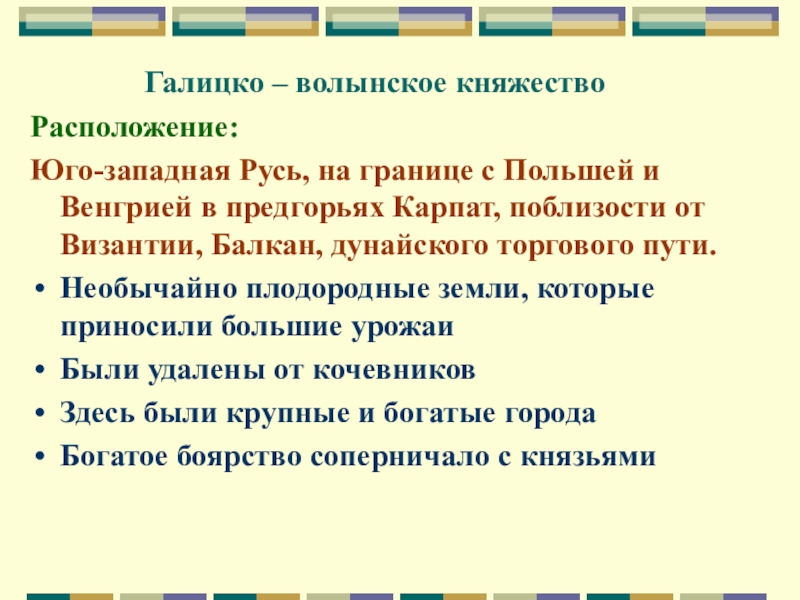 Галицко – волынское княжество

Расположение:

Юго-западная Русь, на границе с Польшей и Венгрией в предгорьях Карпат, поблизости от Византии, Балкан, дунайского торгового пути.

• Необычайно плодородные земли, которые приносили большие урожаи
• Были удалены от кочевников
• Здесь были крупные и богатые города
• Богатое боярство соперничало с князьями